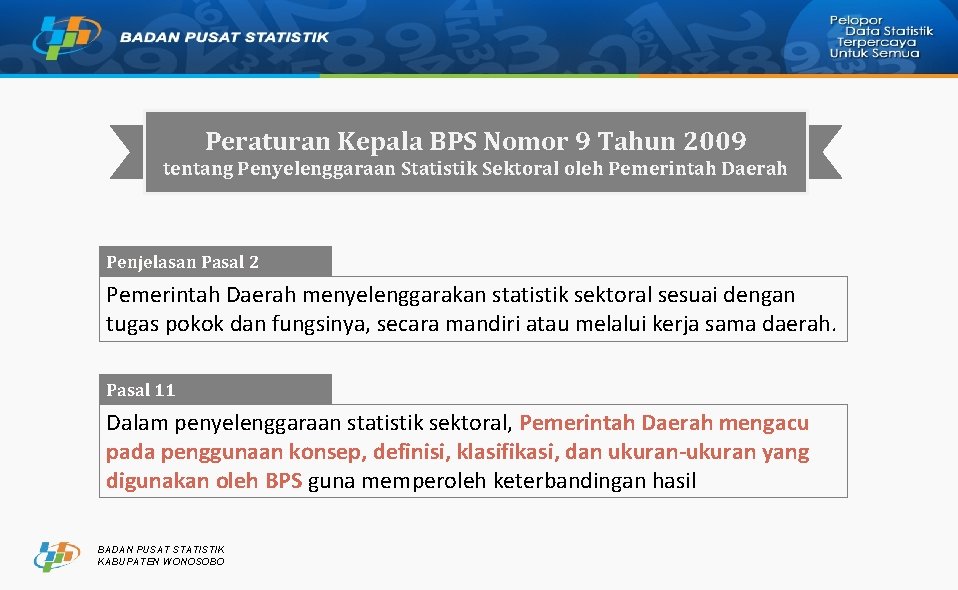 BADAN PUSAT STATISTIK

Pelopor Data Statistik Terpercaya Untuk Semua

Peraturan Kepala BPS Nomor 9 Tahun 2009
tentang Penyelenggaraan Statistik Sektoral oleh Pemerintah Daerah

Penjelasan Pasal 2

Pemerintah Daerah menyelenggarakan statistik sektoral sesuai dengan tugas pokok dan fungsinya, secara mandiri atau melalui kerja sama daerah.

Pasal 11

Dalam penyelenggaraan statistik sektoral, Pemerintah Daerah mengacu pada penggunaan konsep, definisi, klasifikasi, dan ukuran-ukuran yang digunakan oleh BPS guna memperoleh keterbandingan hasil

BADAN PUSAT STATISTIK
KABUPATEN WONOSOBO